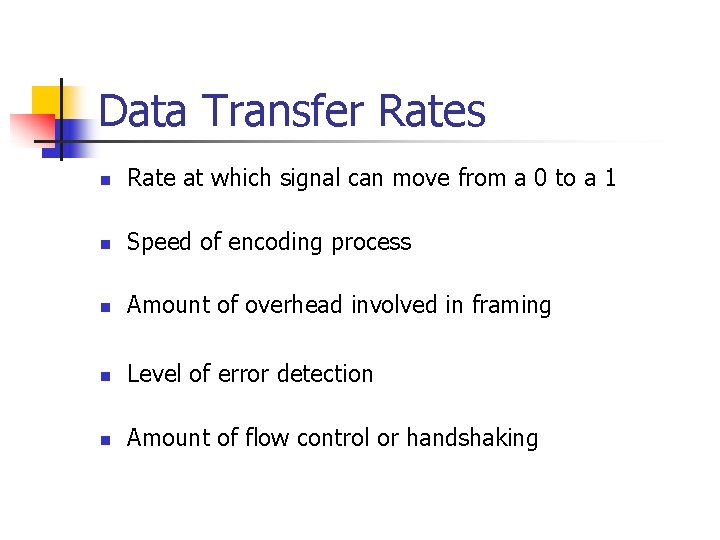 Data Transfer Rates

- Rate at which signal can move from a 0 to a 1
- Speed of encoding process
- Amount of overhead involved in framing
- Level of error detection
- Amount of flow control or handshaking